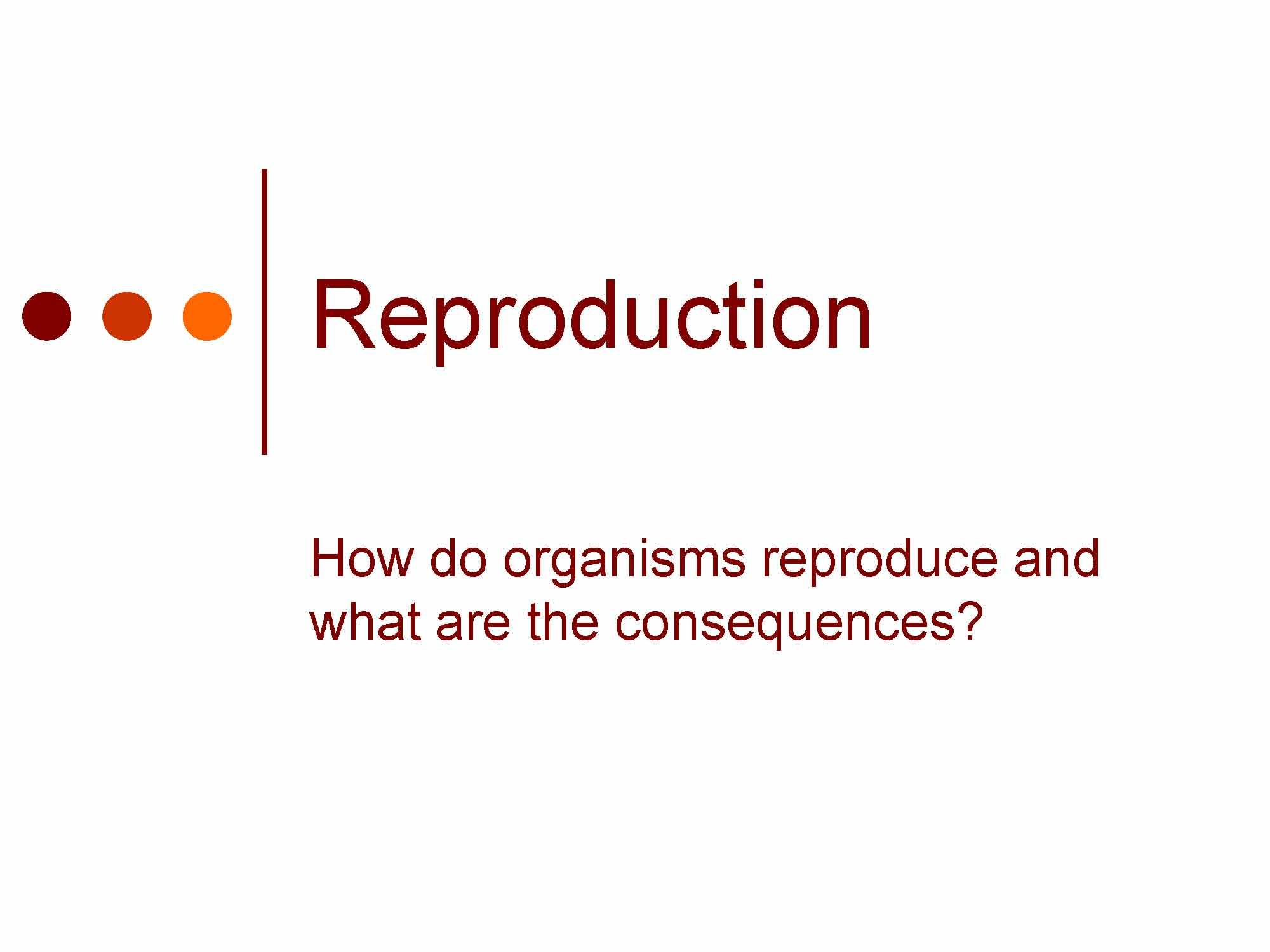 Reproduction

How do organisms reproduce and what are the consequences?